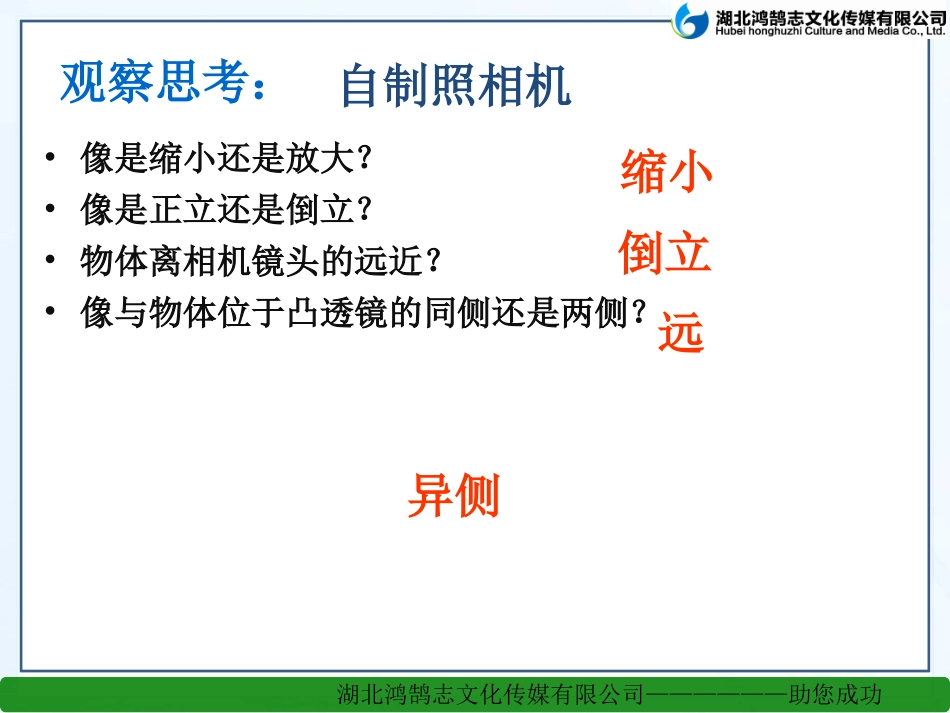 湖北鸿鹄志文化传媒有限公司
Hubei honghuzhi Culture and Media Co., Ltd.

观察思考：　自制照相机

• 像是缩小还是放大？
• 像是正立还是倒立？
• 物体离相机镜头的远近？
• 像与物体位于凸透镜的同侧还是两侧？

缩小
倒立
远

异侧

湖北鸿鹄志文化传媒有限公司——————助您成功